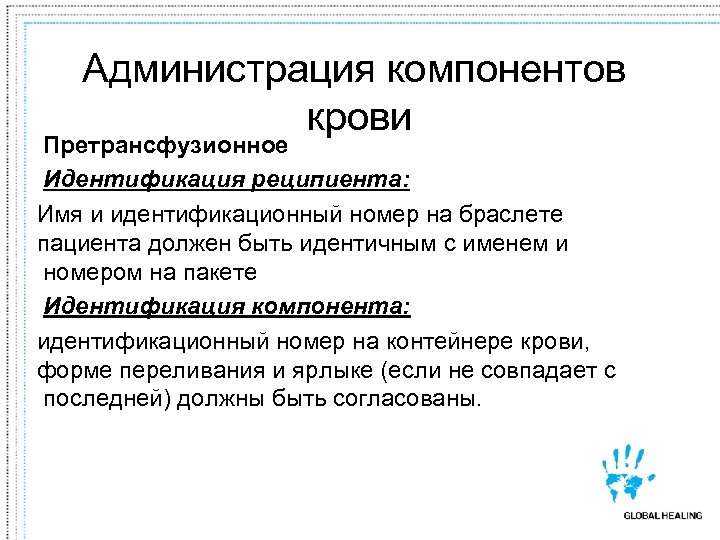 Администрация компонентов крови

Претрансфузионное

Идентификация реципиента:

Имя и идентификационный номер на браслете пациента должен быть идентичным с именем и номером на пакете

Идентификация компонента:

идентификационный номер на контейнере крови, форме переливания и ярлыке (если не совпадает с последней) должны быть согласованы.

GLOBAL HEALING